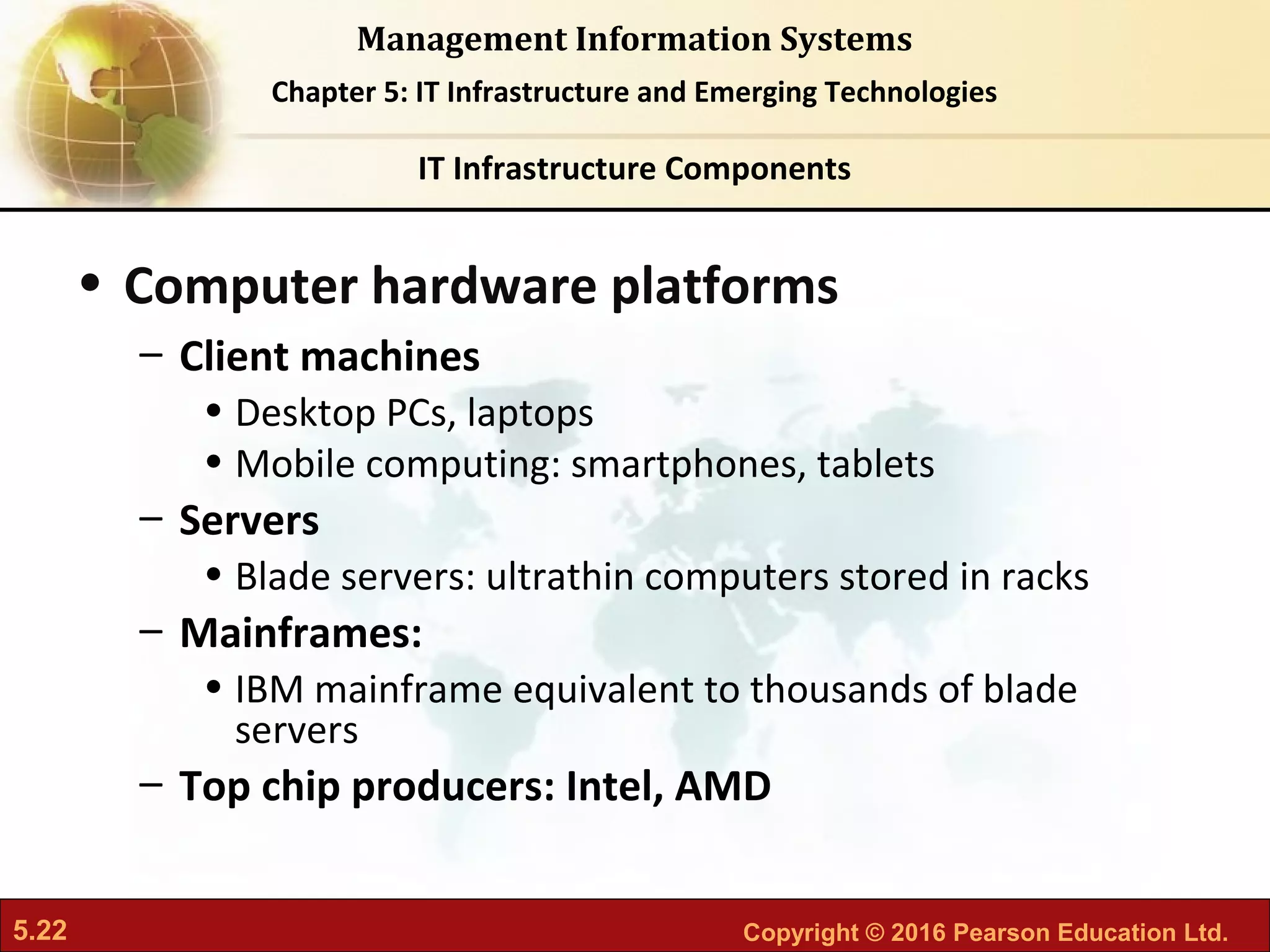 Management Information Systems

Chapter 5: IT Infrastructure and Emerging Technologies

IT Infrastructure Components

• Computer hardware platforms
 – Client machines
 • Desktop PCs, laptops
 • Mobile computing: smartphones, tablets
 – Servers
 • Blade servers: ultrathin computers stored in racks
 – Mainframes:
 • IBM mainframe equivalent to thousands of blade servers
 – Top chip producers: Intel, AMD

5.22

Copyright © 2016 Pearson Education Ltd.